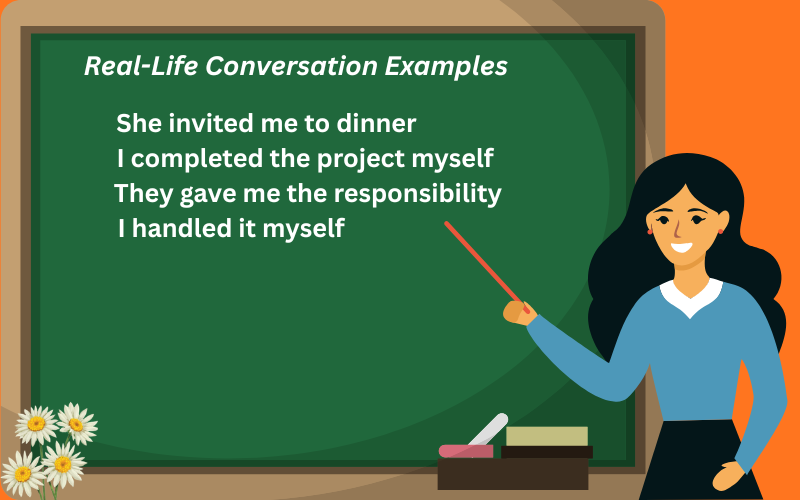 Real-Life Conversation Examples

She invited me to dinner
I completed the project myself
They gave me the responsibility
I handled it myself